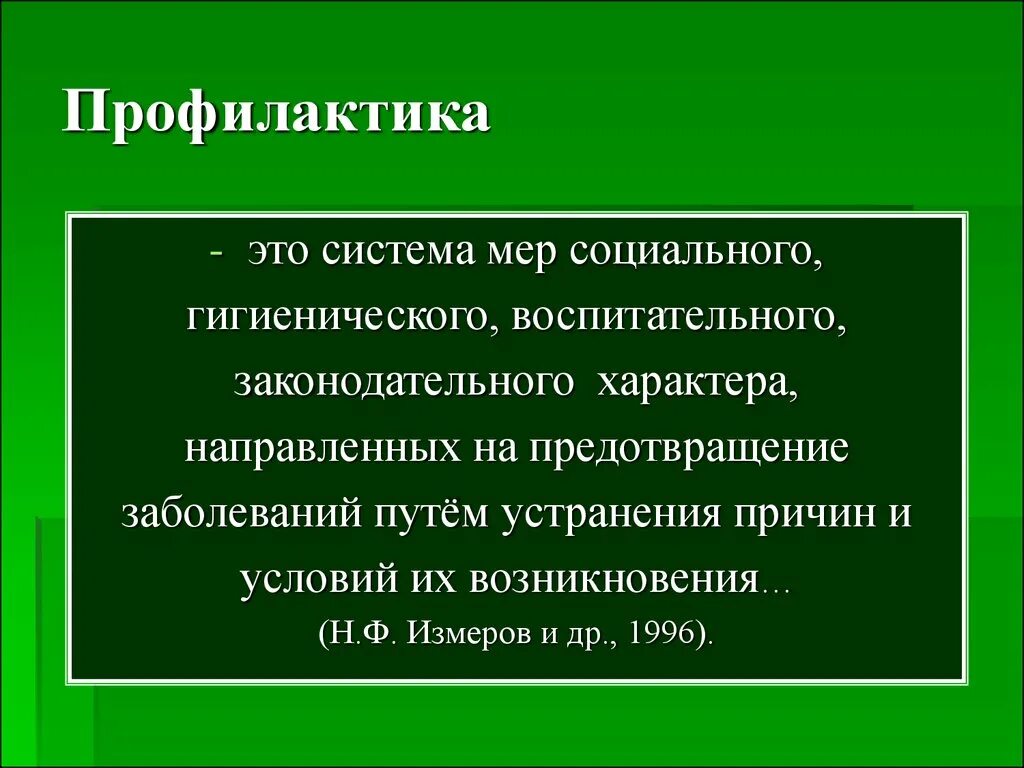 Профилактика

- это система мер социального, гигиенического, воспитательного, законодательного характера, направленных на предотвращение заболеваний путём устранения причин и условий их возникновения…
(Н.Ф. Измеров и др., 1996).